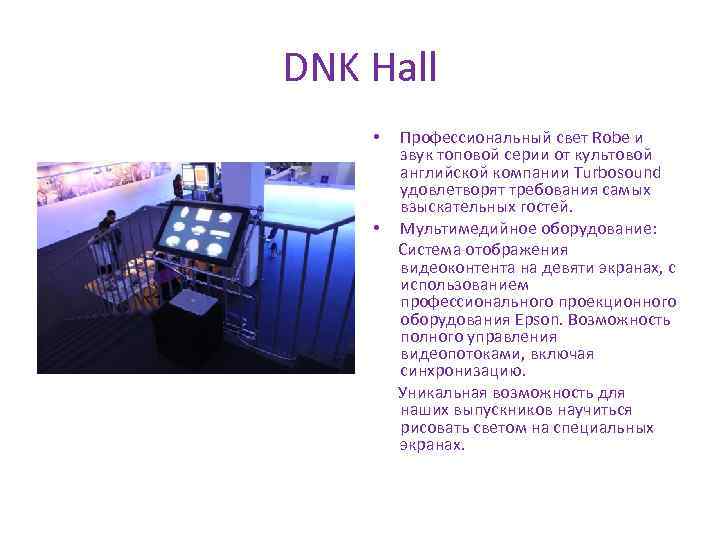 DNK Hall

• Профессиональный свет Robe и звук топовой серии от культовой английской компании Turbosound удовлетворят требования самых взыскательных гостей.

• Мультимедийное оборудование:

Система отображения видеоконтента на девяти экранах, с использованием профессионального проекционного оборудования Epson. Возможность полного управления видеопотоками, включая синхронизацию.

Уникальная возможность для наших выпускников научиться рисовать светом на специальных экранах.